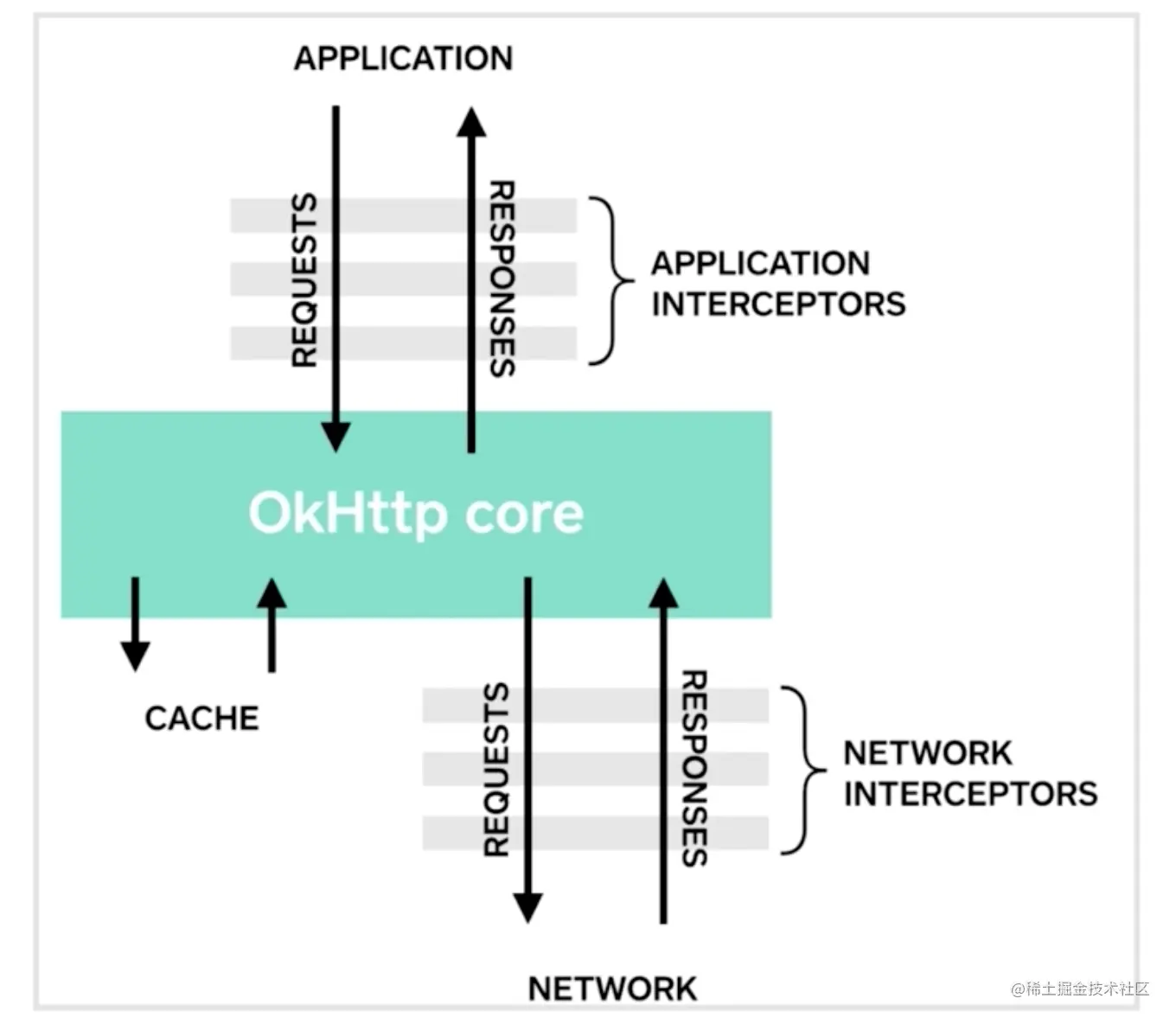 APPLICATION

REQUESTS

RESPONSES

APPLICATION INTERCEPTORS

OkHttp core

CACHE

REQUESTS

RESPONSES

NETWORK INTERCEPTORS

NETWORK

@稀土掘金技术社区